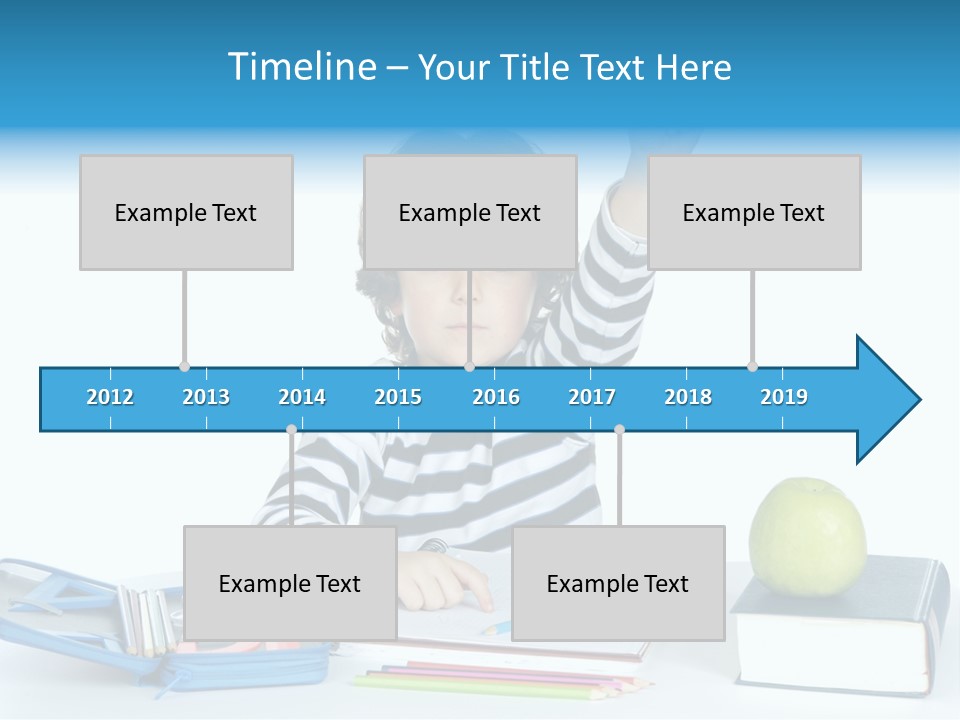 Timeline – Your Title Text Here

Example Text

Example Text

Example Text

2012 2013 2014 2015 2016 2017 2018 2019

Example Text

Example Text